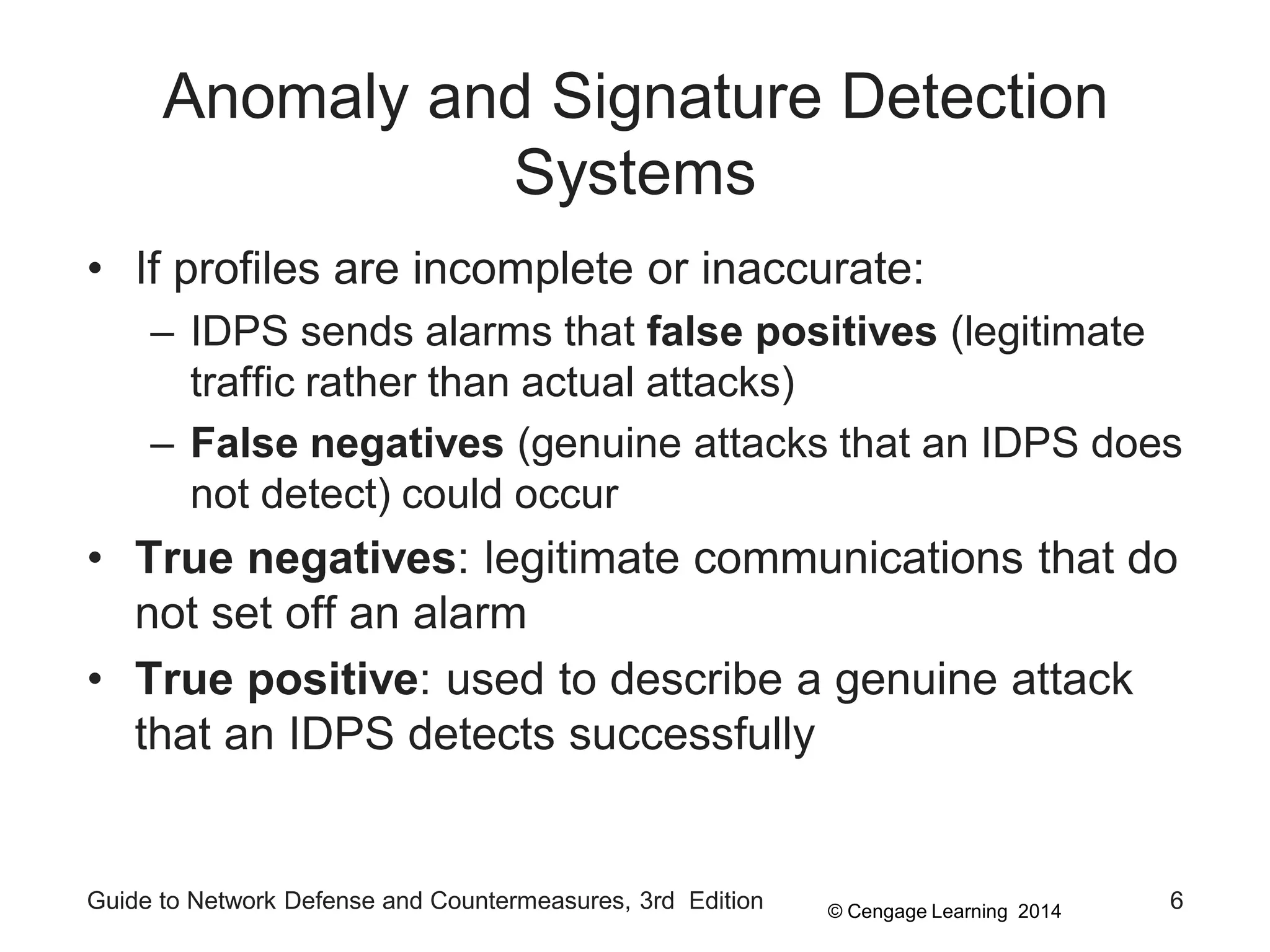 Anomaly and Signature Detection Systems

• If profiles are incomplete or inaccurate:
– IDPS sends alarms that false positives (legitimate traffic rather than actual attacks)
– False negatives (genuine attacks that an IDPS does not detect) could occur
• True negatives: legitimate communications that do not set off an alarm
• True positive: used to describe a genuine attack that an IDPS detects successfully

Guide to Network Defense and Countermeasures, 3rd Edition
© Cengage Learning 2014
6